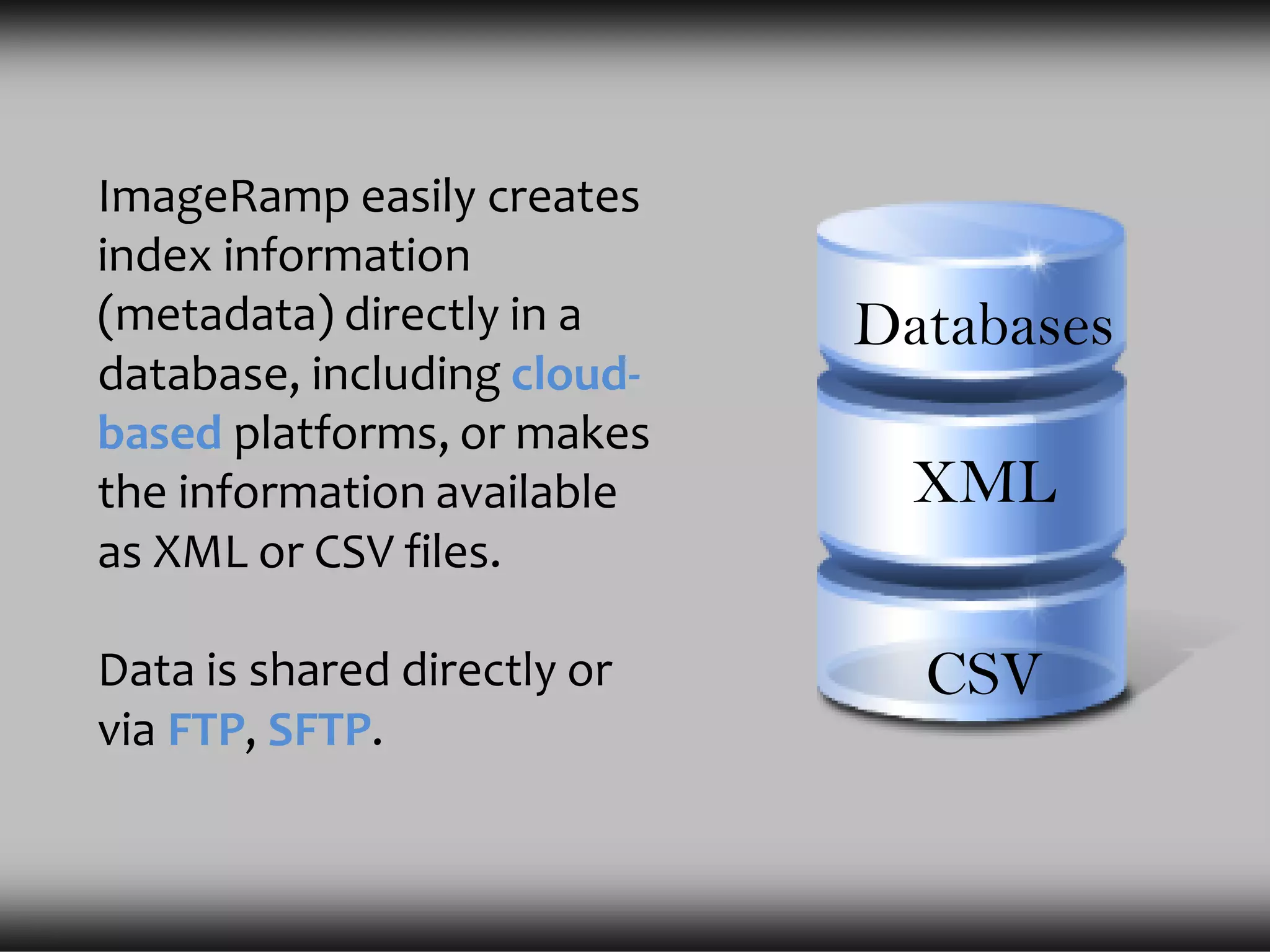 ImageRamp easily creates index information (metadata) directly in a database, including cloud-based platforms, or makes the information available as XML or CSV files.

Data is shared directly or via FTP, SFTP.

Databases

XML

CSV